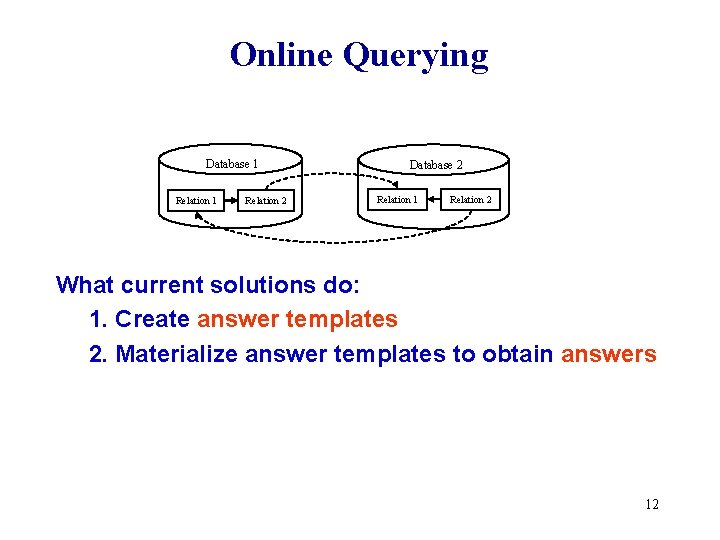 Online Querying

Database 1

Relation 1

Relation 2

Database 2

Relation 1

Relation 2

What current solutions do:

1. Create answer templates

2. Materialize answer templates to obtain answers

12